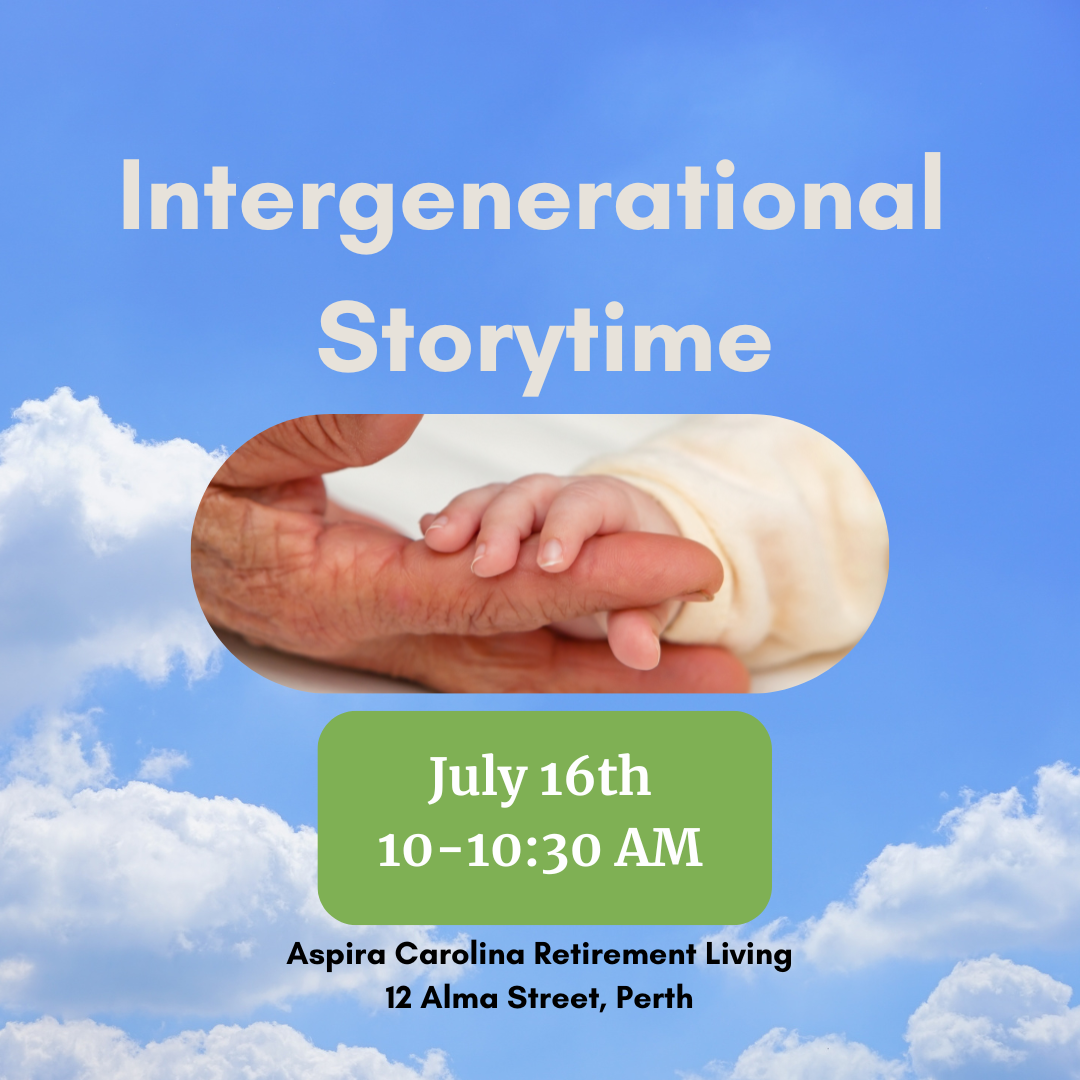 Intergenerational Storytime

July 16th
10-10:30 AM

Aspira Carolina Retirement Living
12 Alma Street, Perth